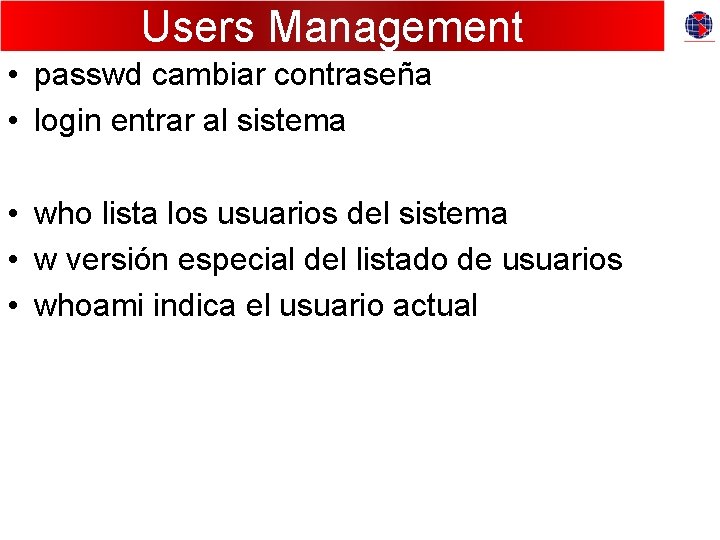 Users Management

• passwd cambiar contraseña
• login entrar al sistema

• who lista los usuarios del sistema
• w versión especial del listado de usuarios
• whoami indica el usuario actual